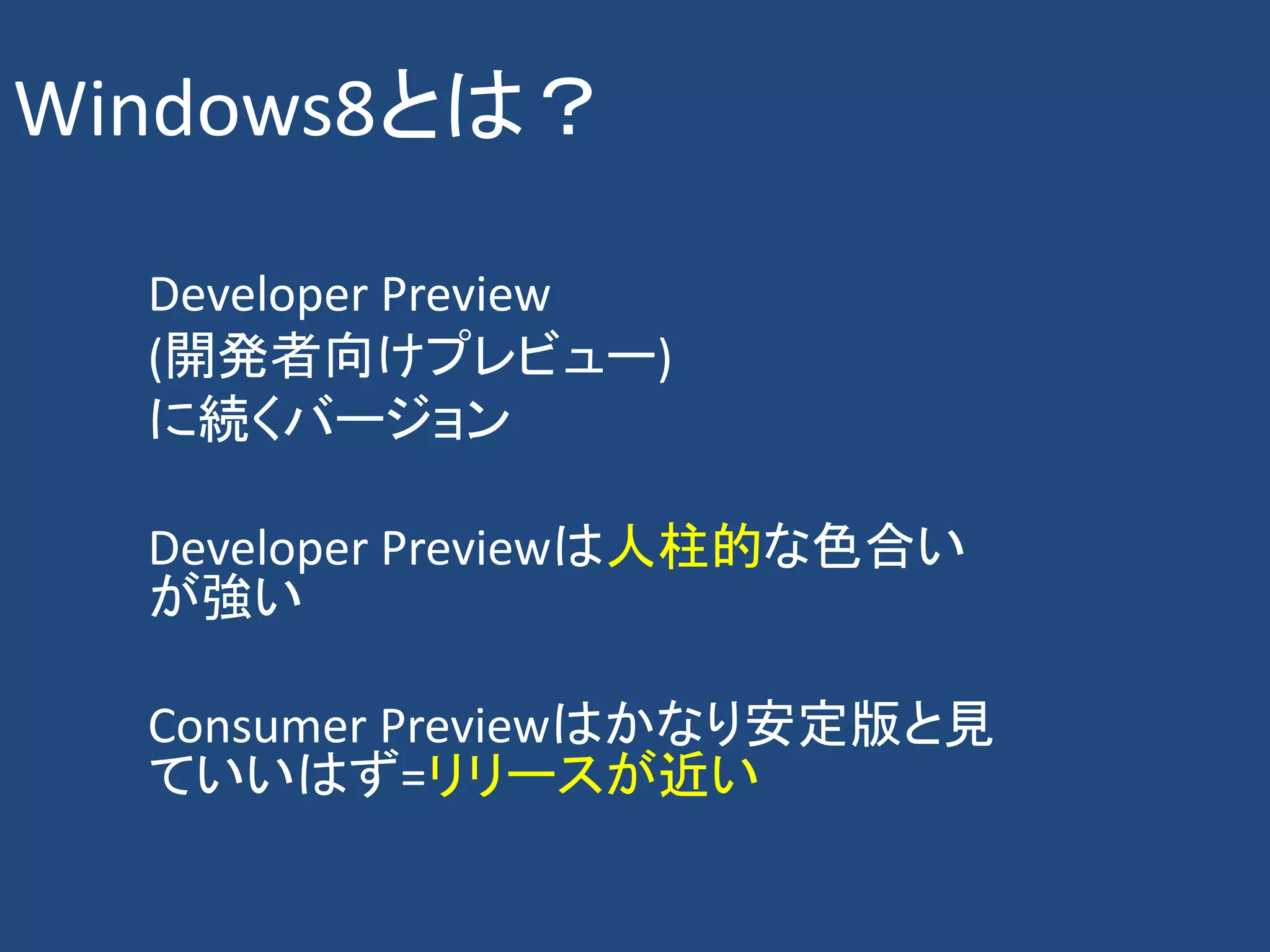 Windows8とは？

Developer Preview (開発者向けプレビュー) に続くバージョン

Developer Previewは人柱的な色合いが強い

Consumer Previewはかなり安定版と見ていいはず=リリースが近い